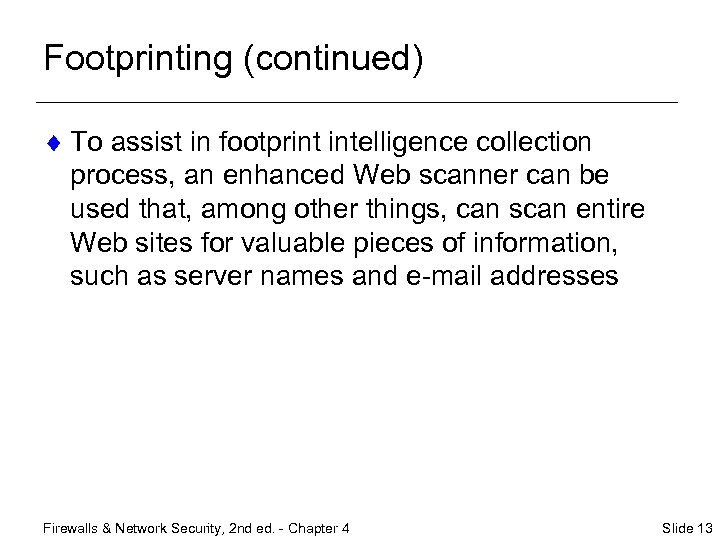 Footprinting (continued)

♦ To assist in footprint intelligence collection process, an enhanced Web scanner can be used that, among other things, can scan entire Web sites for valuable pieces of information, such as server names and e-mail addresses

Firewalls & Network Security, 2nd ed. - Chapter 4

Slide 13